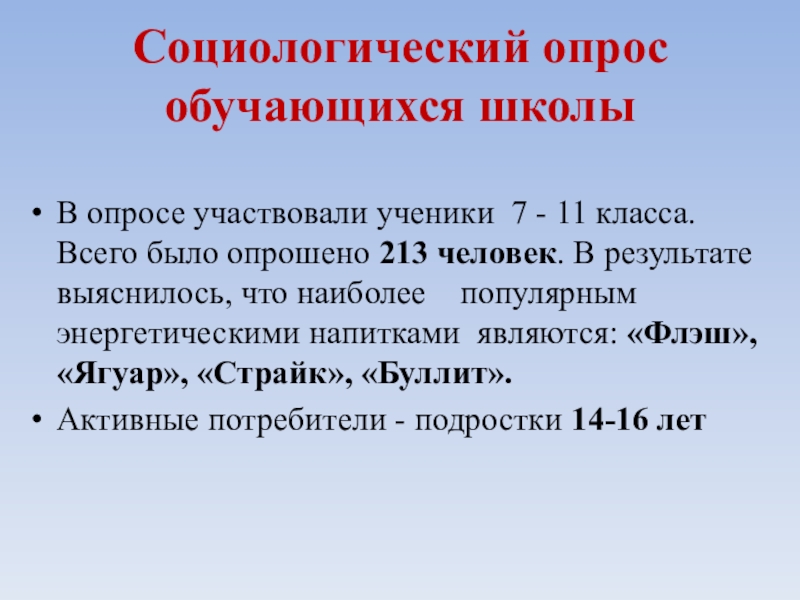 Социологический опрос обучающихся школы

• В опросе участвовали ученики 7 - 11 класса. Всего было опрошено 213 человек. В результате выяснилось, что наиболее популярным энергетическими напитками являются: «Флэш», «Ягуар», «Страйк», «Буллит».

• Активные потребители - подростки 14-16 лет